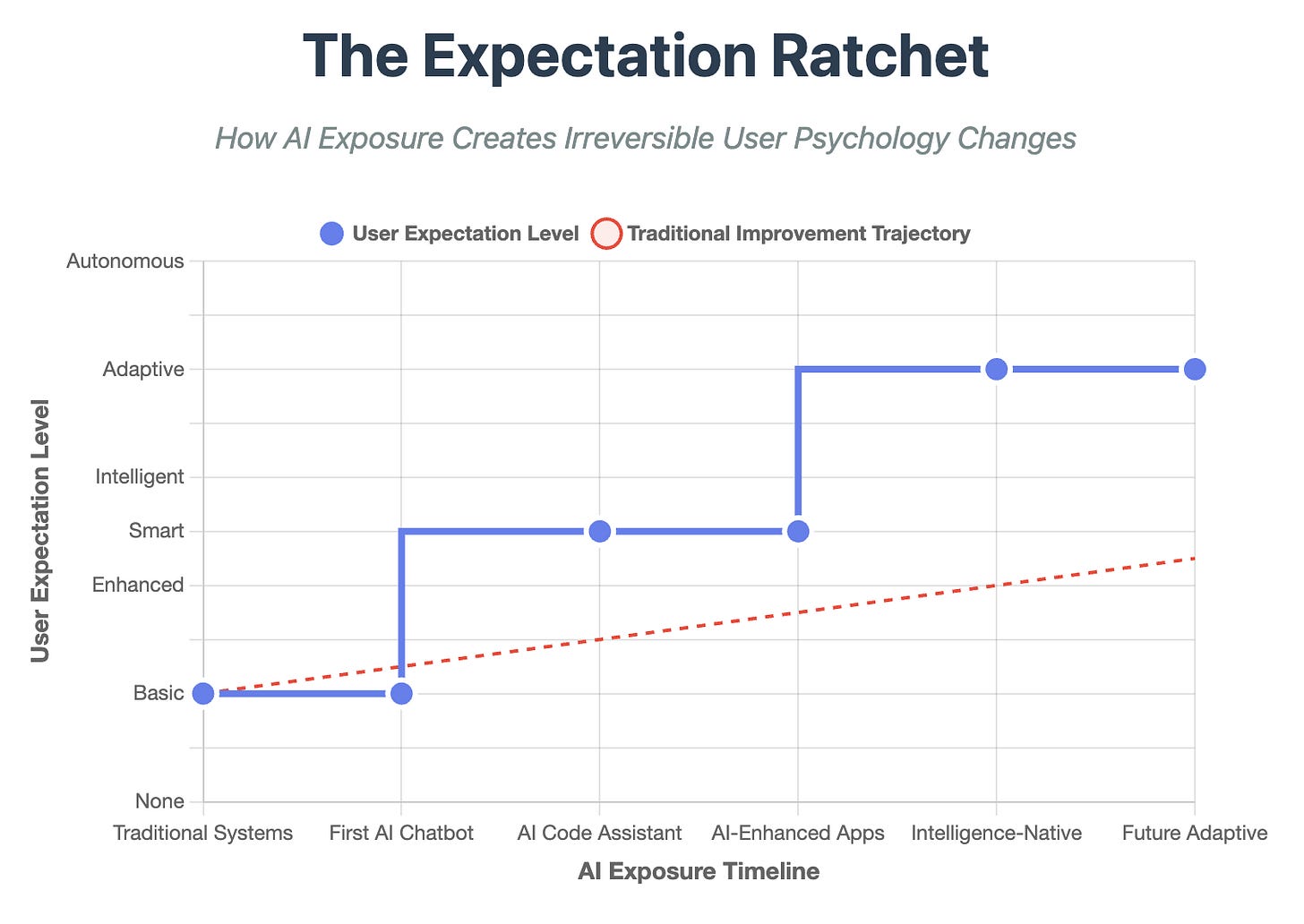 The Expectation Ratchet

How AI Exposure Creates Irreversible User Psychology Changes

User Expectation Level Traditional Improvement Trajectory

User Expectation Level

Autonomous
Adaptive
Intelligent
Smart
Enhanced
Basic
None

Traditional Systems
First AI Chatbot
AI Code Assistant
AI-Enhanced Apps
Intelligence-Native
Future Adaptive

AI Exposure Timeline